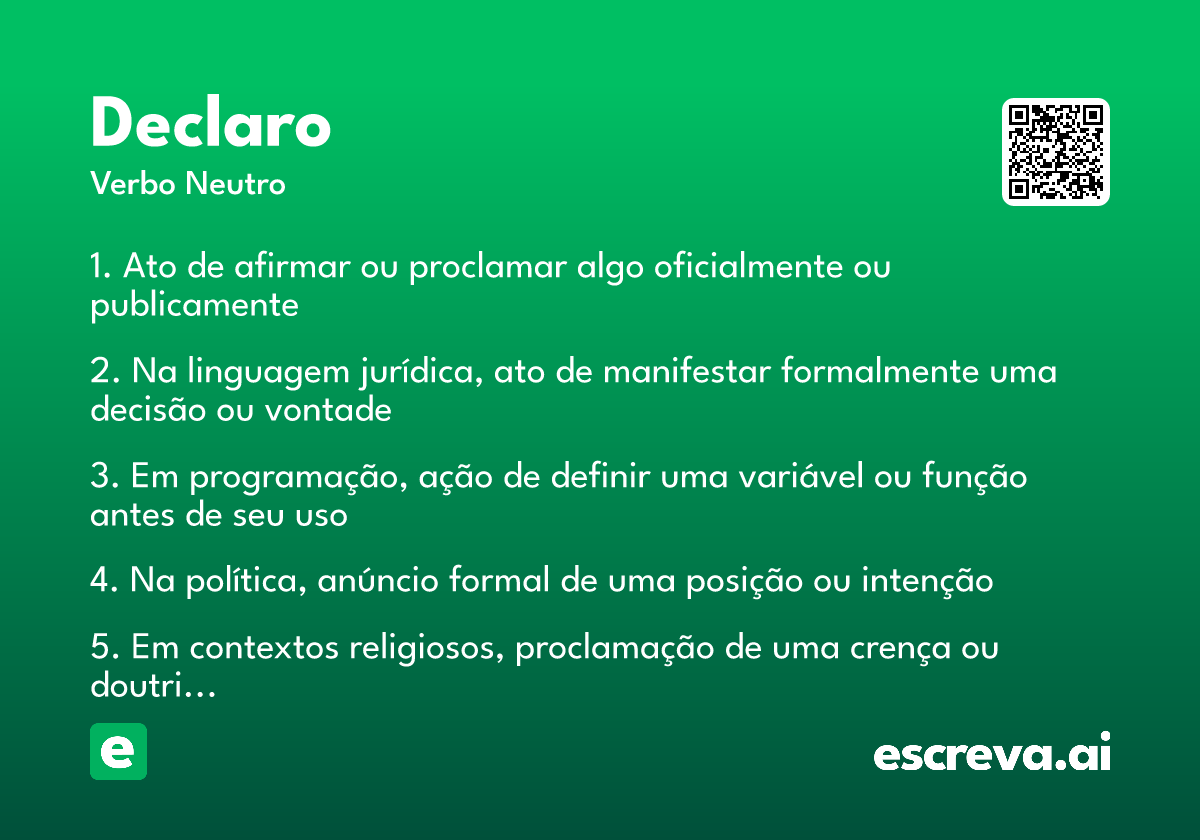 Declaro
Verbo Neutro

1. Ato de afirmar ou proclamar algo oficialmente ou publicamente

2. Na linguagem jurídica, ato de manifestar formalmente uma decisão ou vontade

3. Em programação, ação de definir uma variável ou função antes de seu uso

4. Na política, anúncio formal de uma posição ou intenção

5. Em contextos religiosos, proclamação de uma crença ou doutri...

e

escreva.ai